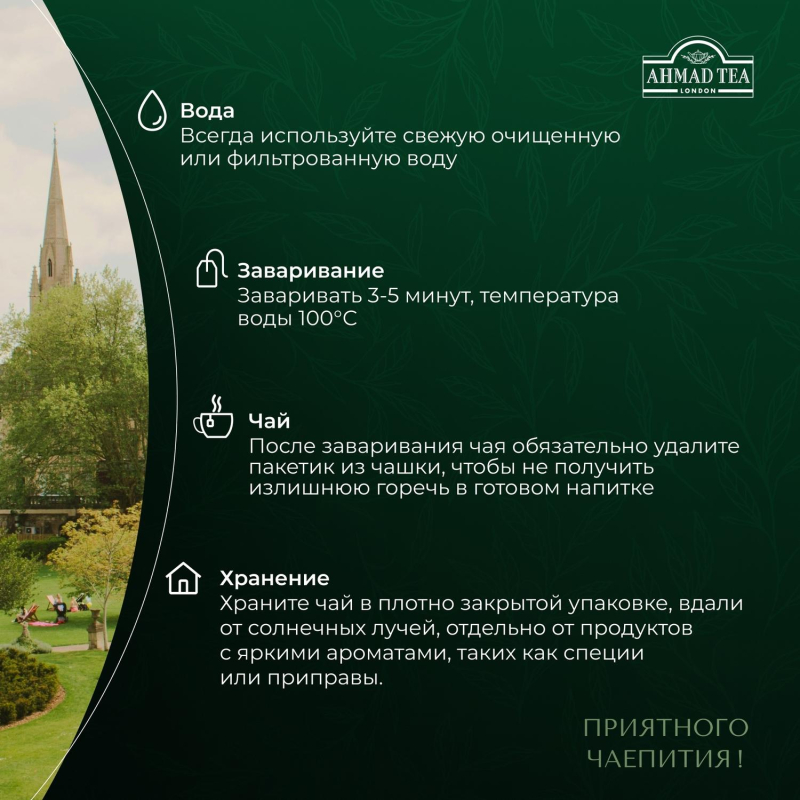 AHMAD TEA
LONDON

Вода
Всегда используйте свежую очищенную или фильтрованную воду

Заваривание
Заваривать 3-5 минут, температура воды 100°C

Чай
После заваривания чая обязательно удалите пакетик из чашки, чтобы не получить излишнюю горечь в готовом напитке

Хранение
Храните чай в плотно закрытой упаковке, вдали от солнечных лучей, отдельно от продуктов с яркими ароматами, таких как специи или приправы.

ПРИЯТНОГО
ЧАЕПИТИЯ !